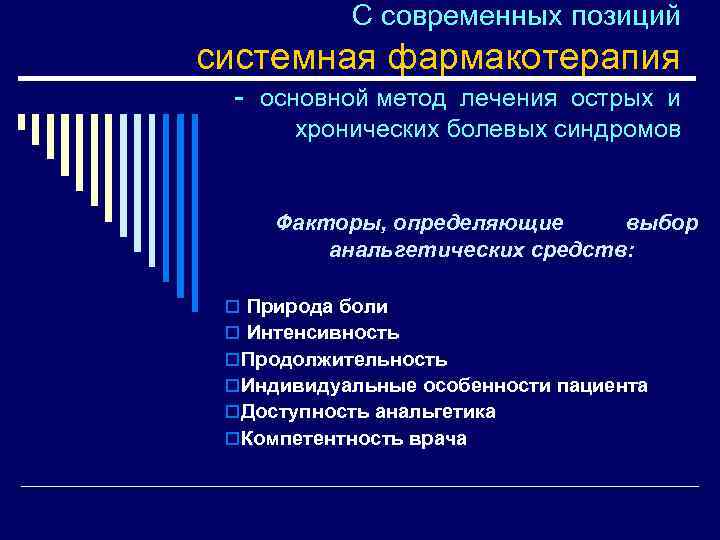 С современных позиций
системная фармакотерапия
- основной метод лечения острых и хронических болевых синдромов

Факторы, определяющие выбор анальгетических средств:

□ Природа боли
□ Интенсивность
□Продолжительность
□Индивидуальные особенности пациента
□Доступность анальгетика
□Компетентность врача